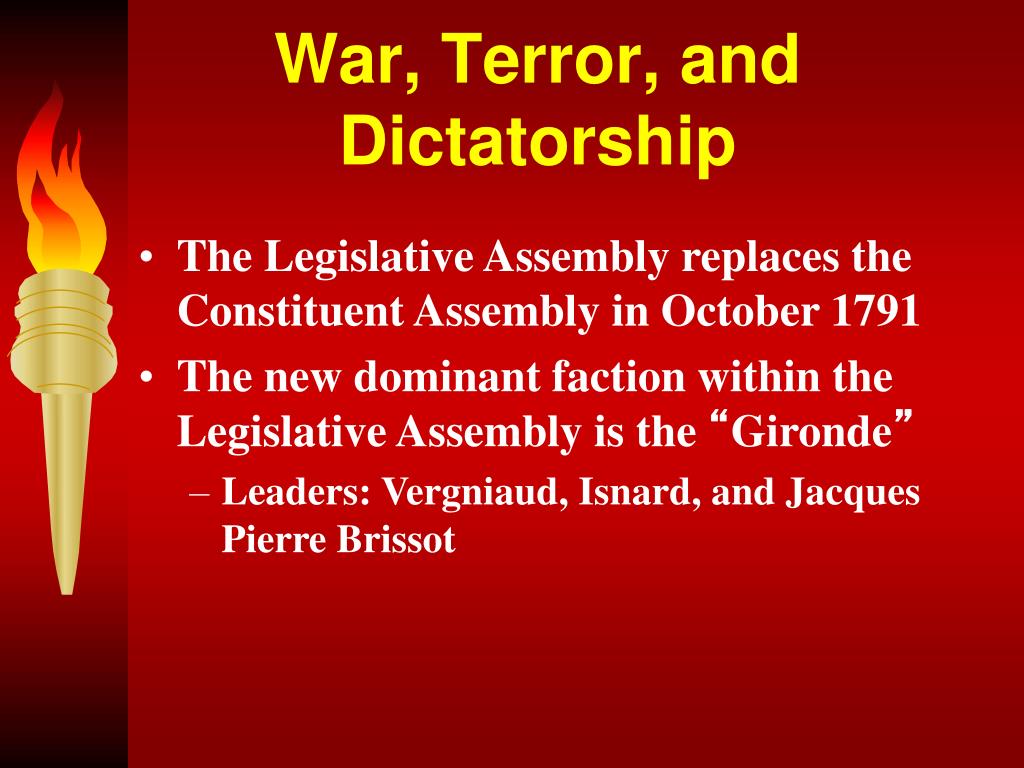 War, Terror, and Dictatorship

• The Legislative Assembly replaces the Constituent Assembly in October 1791
• The new dominant faction within the Legislative Assembly is the “Gironde”
– Leaders: Vergniaud, Isnard, and Jacques Pierre Brissot